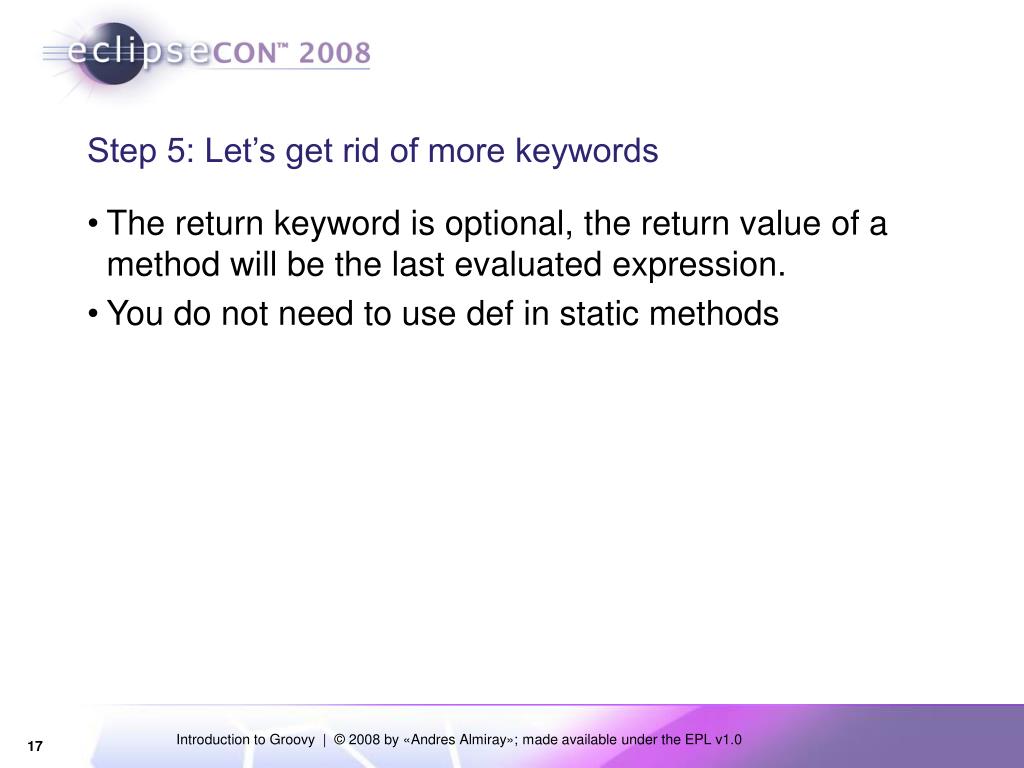 eclipseCON™ 2008

Step 5: Let’s get rid of more keywords

• The return keyword is optional, the return value of a method will be the last evaluated expression.

• You do not need to use def in static methods

17

Introduction to Groovy | © 2008 by «Andres Almiray»; made available under the EPL v1.0